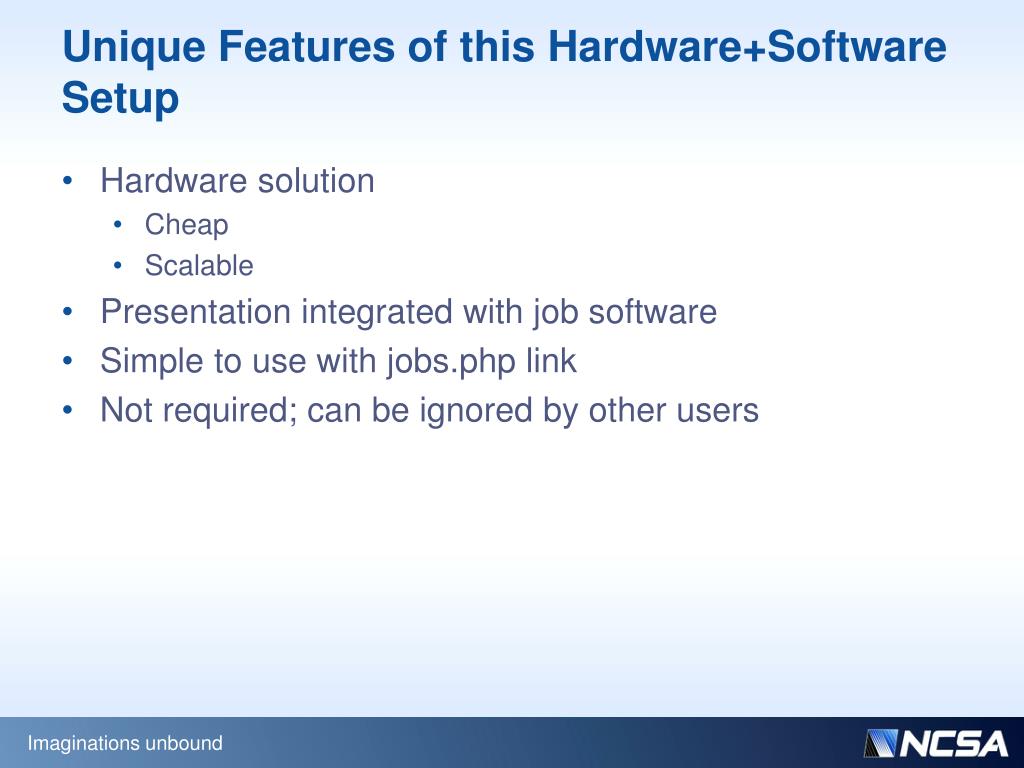 Unique Features of this Hardware+Software Setup

• Hardware solution
  • Cheap
  • Scalable
• Presentation integrated with job software
• Simple to use with jobs.php link
• Not required; can be ignored by other users

Imaginations unbound

NCSA